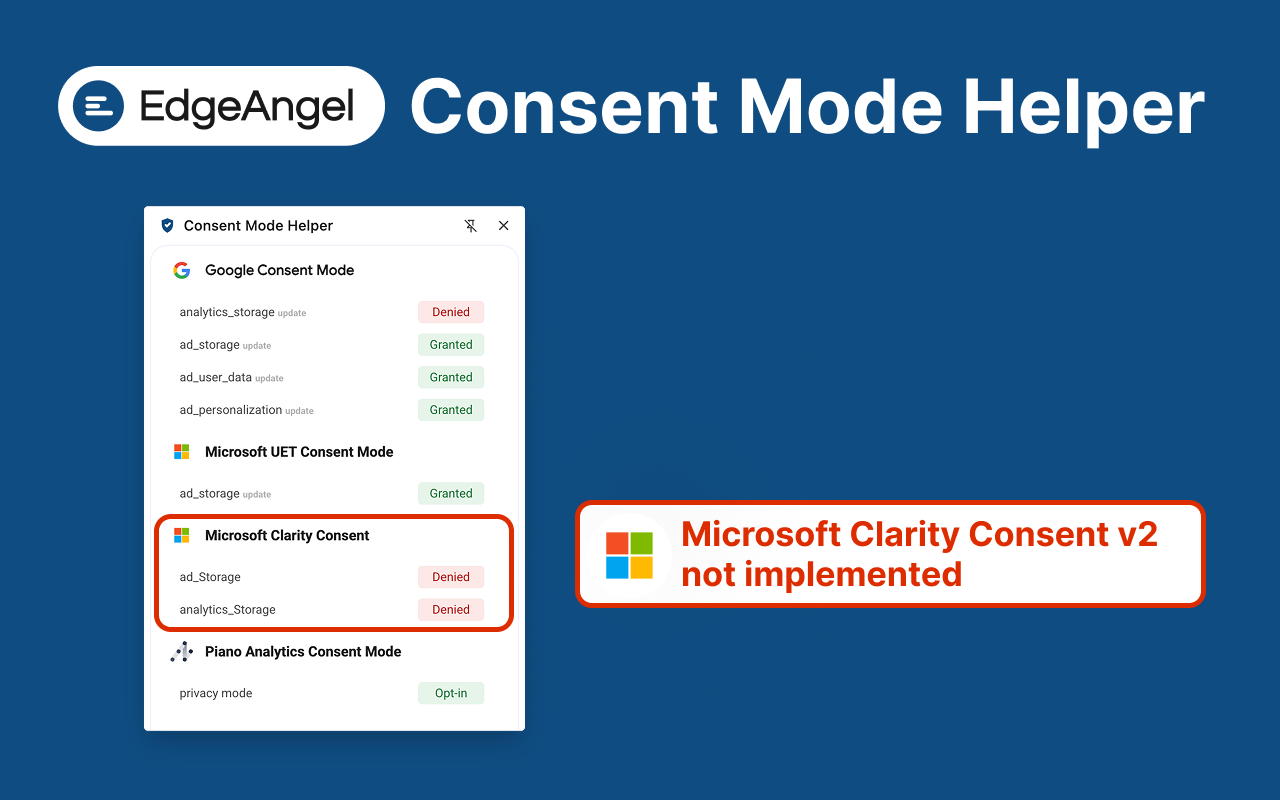 EdgeAngel Consent Mode Helper

Consent Mode Helper

Google Consent Mode

analytics_storage update Denied
ad_storage update Granted
ad_user_data update Granted
ad_personalization update Granted

Microsoft UET Consent Mode

ad_storage update Granted

Microsoft Clarity Consent

ad_Storage Denied
analytics_Storage Denied

Piano Analytics Consent Mode

privacy mode Opt-in

Microsoft Clarity Consent v2 not implemented